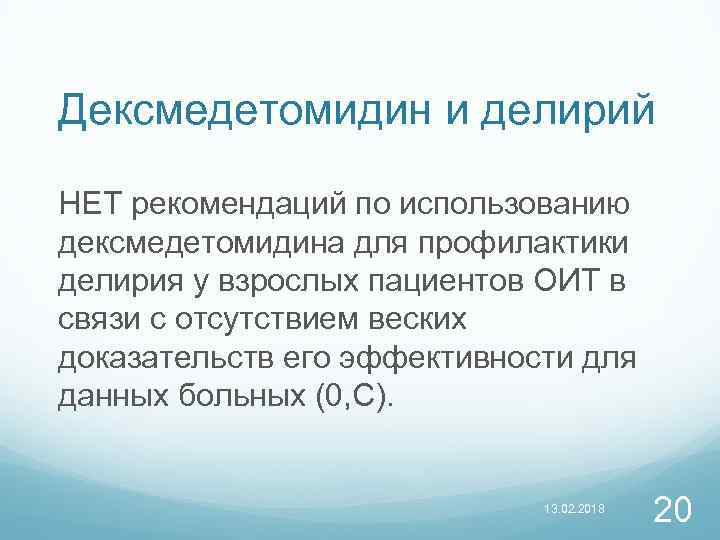 Дексмедетомидин и делирий

НЕТ рекомендаций по использованию дексмедетомидина для профилактики делирия у взрослых пациентов ОИТ в связи с отсутствием веских доказательств его эффективности для данных больных (0,С).

13.02.2018

20